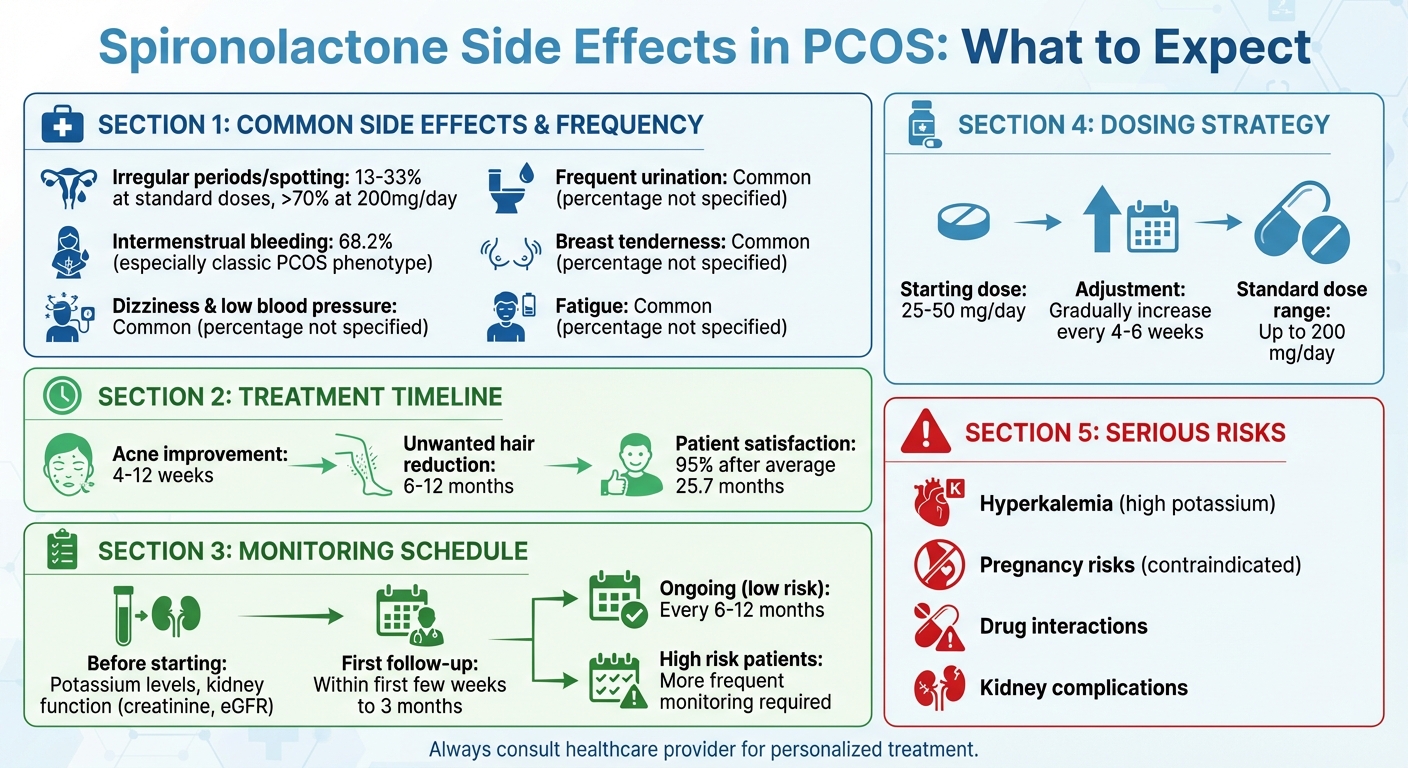 Spironolactone Side Effects in PCOS: What to Expect

SECTION 1: COMMON SIDE EFFECTS & FREQUENCY

Irregular periods/spotting: 13-33% at standard doses, >70% at 200mg/day

Intermenstrual bleeding: 68.2% (especially classic PCOS phenotype)

Dizziness & low blood pressure: Common (percentage not specified)

Frequent urination: Common (percentage not specified)

Breast tenderness: Common (percentage not specified)

Fatigue: Common (percentage not specified)

SECTION 2: TREATMENT TIMELINE

Acne improvement: 4-12 weeks

Unwanted hair reduction: 6-12 months

Patient satisfaction: 95% after average 25.7 months

SECTION 3: MONITORING SCHEDULE

Before starting: Potassium levels, kidney function (creatinine, eGFR)

First follow-up: Within first few weeks to 3 months

Ongoing (low risk): Every 6-12 months

High risk patients: More frequent monitoring required

SECTION 4: DOSING STRATEGY

Starting dose: 25-50 mg/day

Adjustment: Gradually increase every 4-6 weeks

Standard dose range: Up to 200 mg/day

SECTION 5: SERIOUS RISKS

K

Hyperkalemia (high potassium)

Pregnancy risks (contraindicated)

Drug interactions

Kidney complications

Always consult healthcare provider for personalized treatment.